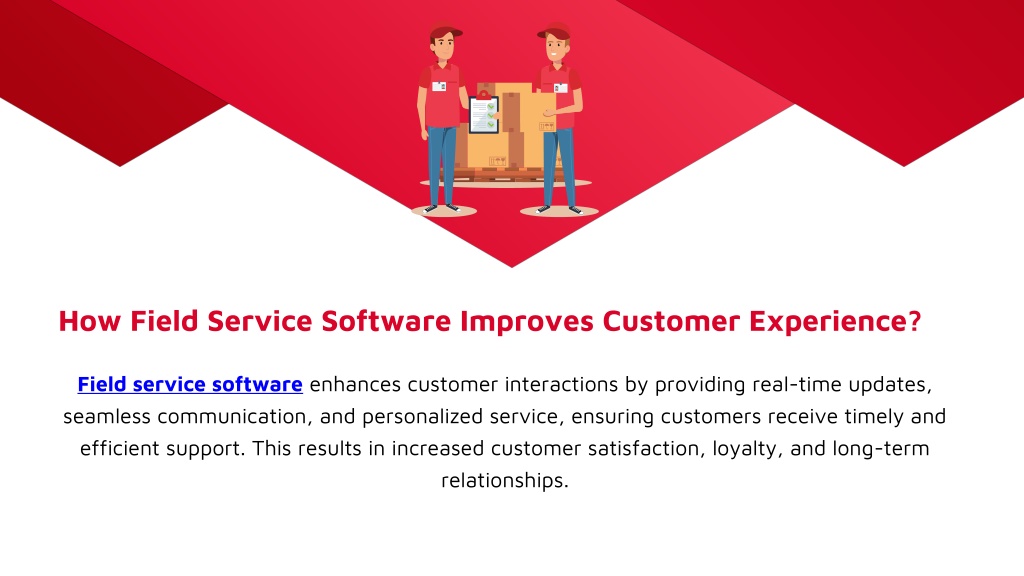 How Field Service Software Improves Customer Experience?

Field service software enhances customer interactions by providing real-time updates, seamless communication, and personalized service, ensuring customers receive timely and efficient support. This results in increased customer satisfaction, loyalty, and long-term relationships.